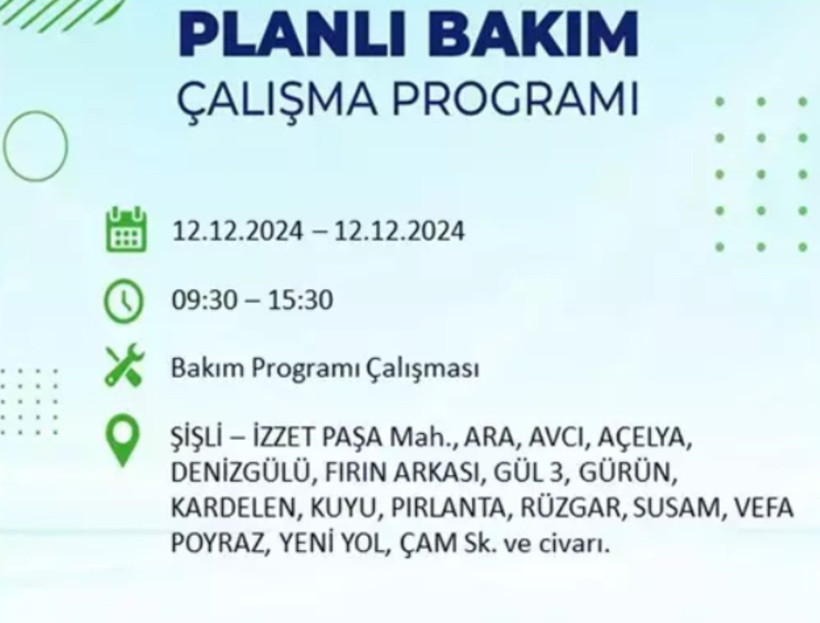 PLANLI BAKIM
ÇALIŞMA PROGRAMI

12.12.2024 – 12.12.2024

09:30 – 15:30

Bakım Programı Çalışması

ŞİŞLİ – İZZET PAŞA Mah., ARA, AVCI, AÇELYA, DENİZGÜLÜ, FIRIN ARKASI, GÜL 3, GÜRÜN, KARDELEN, KUYU, PIRLANTA, RÜZGAR, SUSAM, VEFA POYRAZ, YENİ YOL, ÇAM Sk. ve civarı.